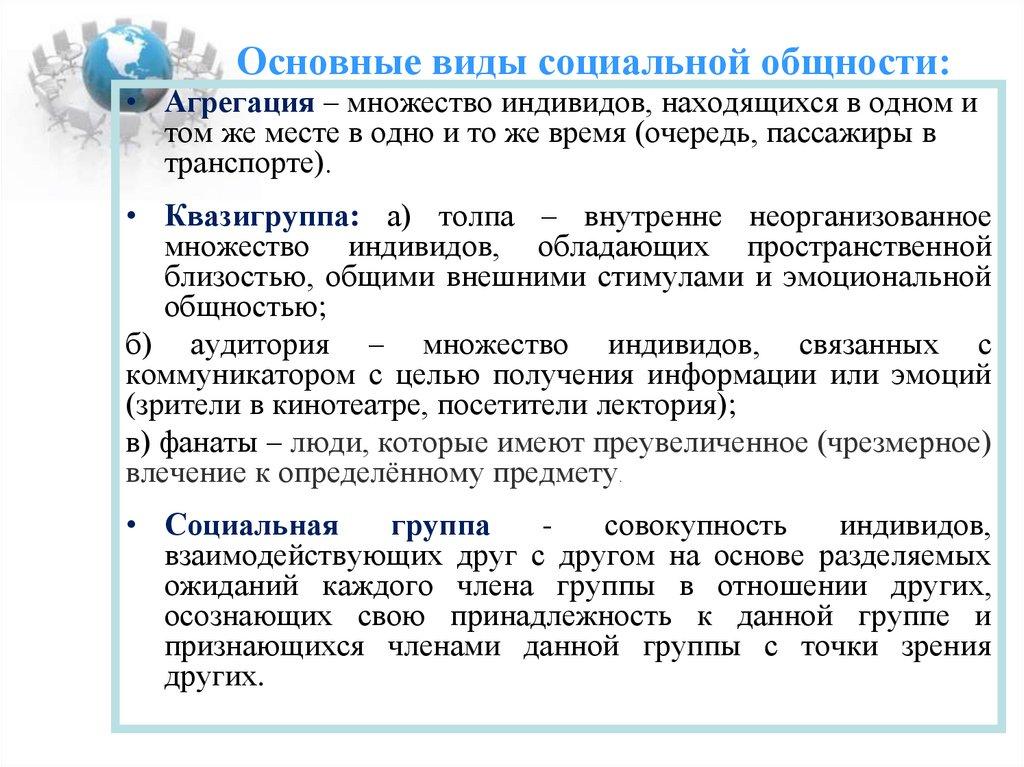 Основные виды социальной общности:

• Агрегация – множество индивидов, находящихся в одном и том же месте в одно и то же время (очередь, пассажиры в транспорте).

• Квазигруппа: а) толпа – внутренне неорганизованное множество индивидов, обладающих пространственной близостью, общими внешними стимулами и эмоциональной общностью;

б) аудитория – множество индивидов, связанных с коммуникатором с целью получения информации или эмоций (зрители в кинотеатре, посетители лектория);

в) фанаты – люди, которые имеют преувеличенное (чрезмерное) влечение к определённому предмету.

• Социальная группа - совокупность индивидов, взаимодействующих друг с другом на основе разделяемых ожиданий каждого члена группы в отношении других, осознающих свою принадлежность к данной группе и признающихся членами данной группы с точки зрения других.